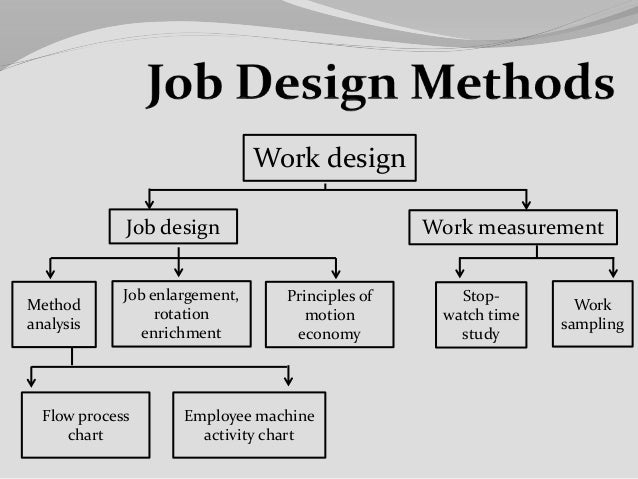 Job Design Methods

Work design

Job design

Work measurement

Method analysis

Job enlargement, rotation enrichment

Principles of motion economy

Stop-watch time study

Work sampling

Flow process chart

Employee machine activity chart